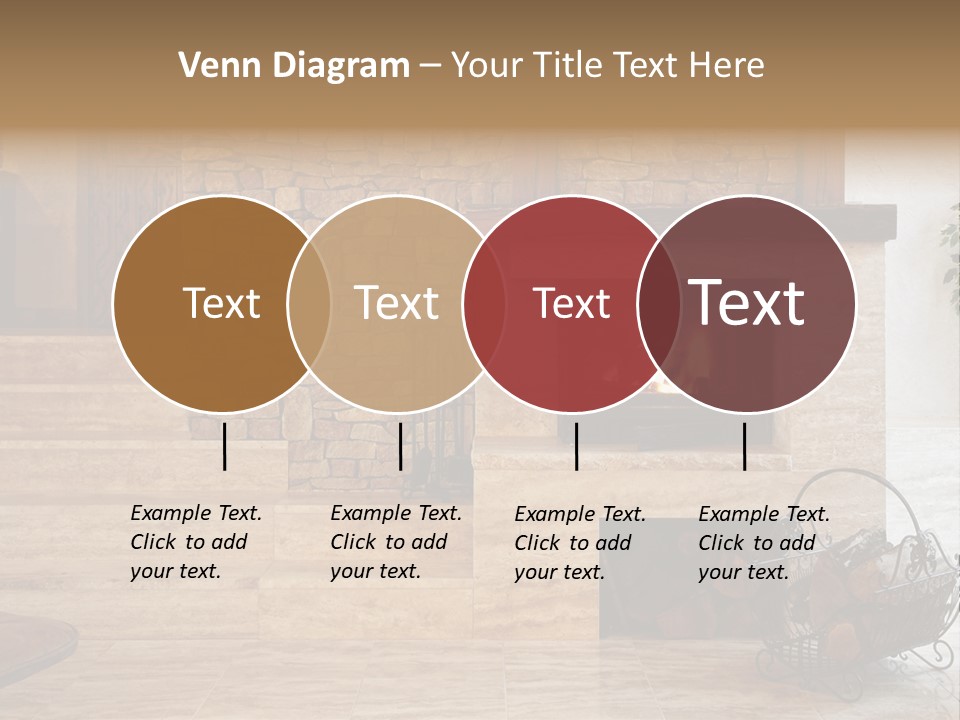 Venn Diagram – Your Title Text Here

Text

Text

Text

Text

Example Text. Click to add your text.

Example Text. Click to add your text.

Example Text. Click to add your text.

Example Text. Click to add your text.